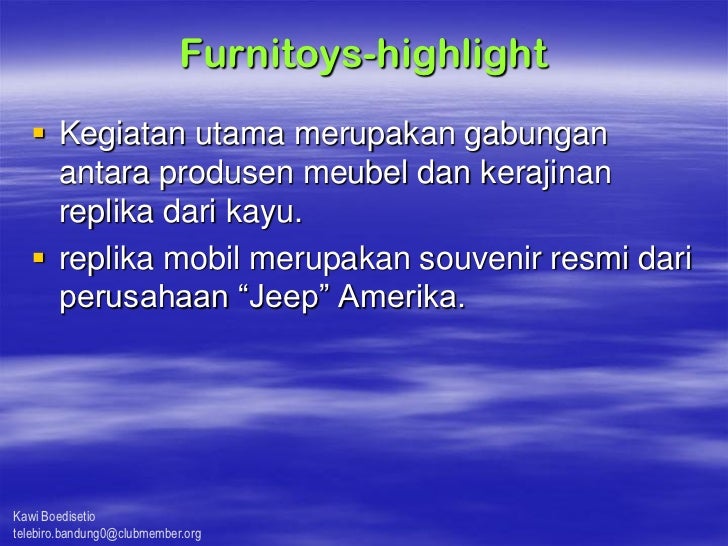 Furnitoys-highlight

▪ Kegiatan utama merupakan gabungan antara produsen meubel dan kerajinan replika dari kayu.

▪ replika mobil merupakan souvenir resmi dari perusahaan “Jeep” Amerika.

Kawi Boedisetio
telebiro.bandung0@clubmember.org